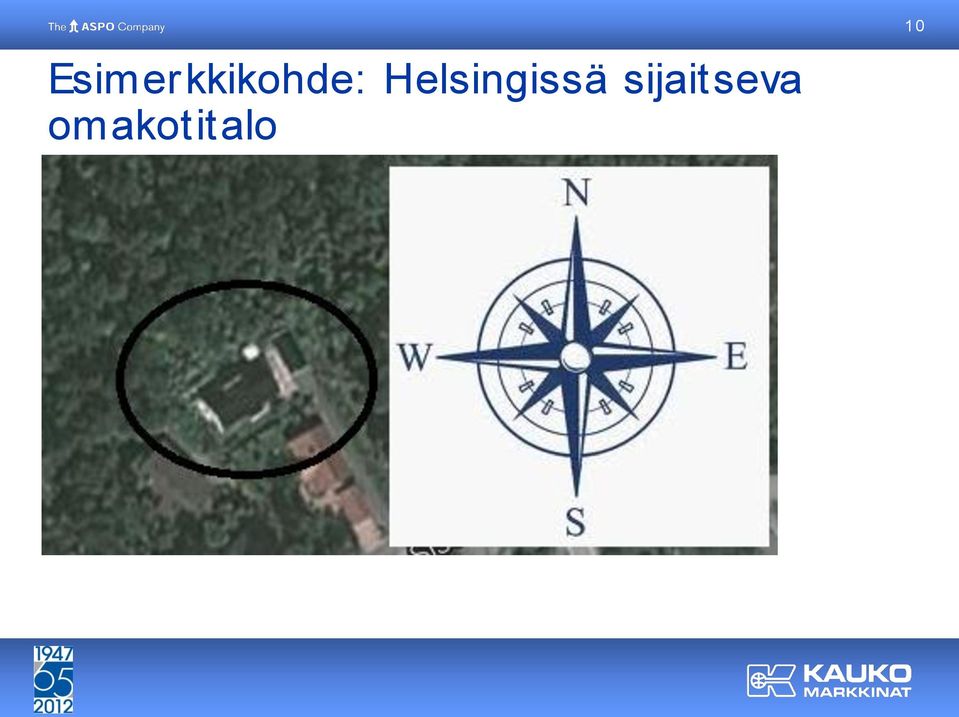 The ASPO Company

10

Esimerkkikohde: Helsingissä sijaitseva omakotitalo

N

W

E

S

1947
65
2012

KAUKO
MARKKINAT